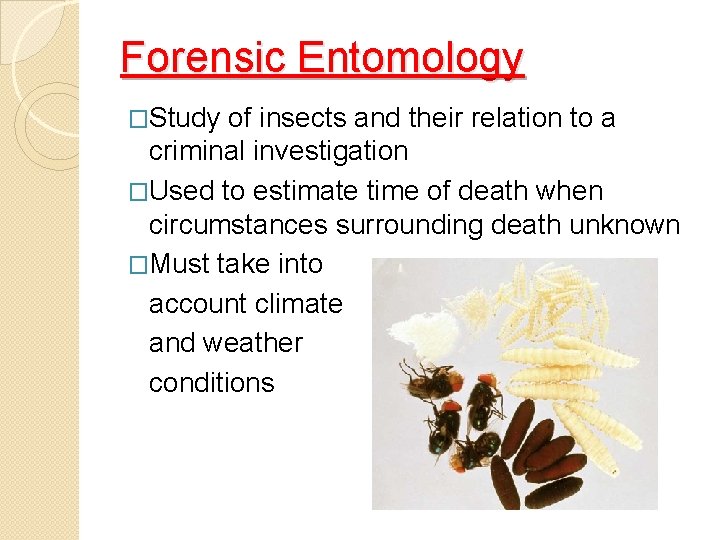 Forensic Entomology

□Study of insects and their relation to a criminal investigation

□Used to estimate time of death when circumstances surrounding death unknown

□Must take into account climate and weather conditions